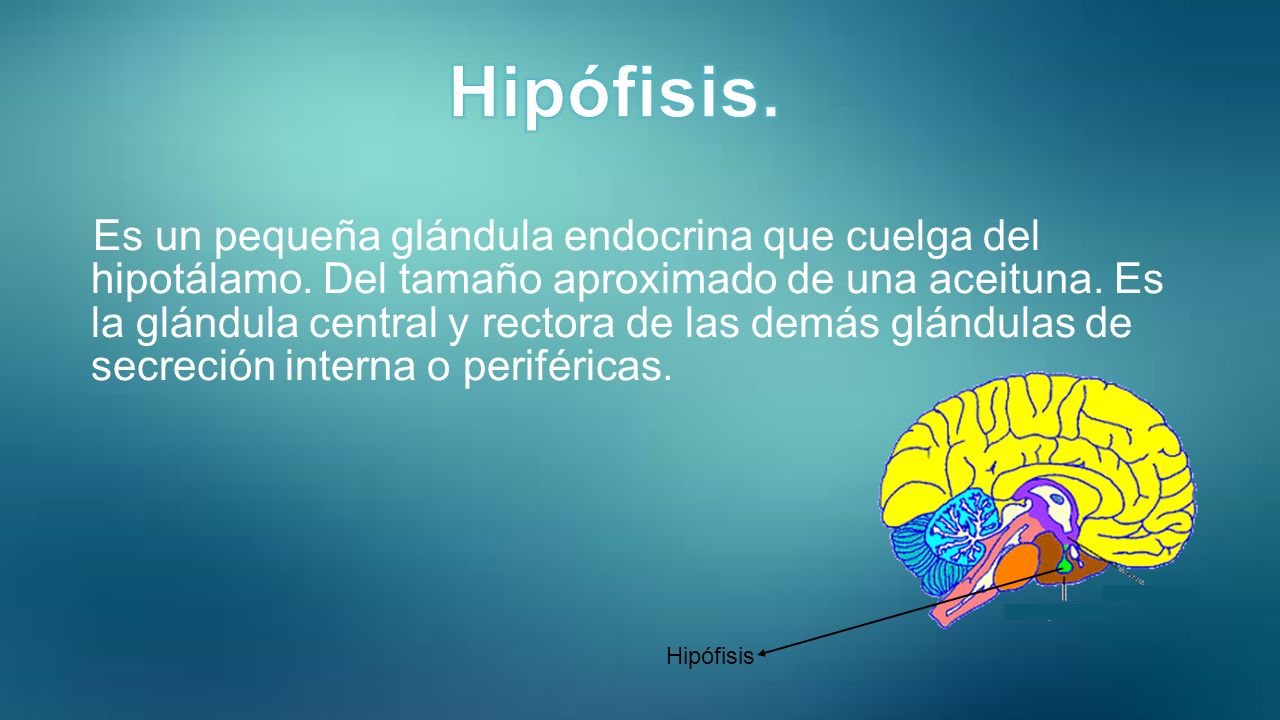 Hipófisis.

Es un pequeña glándula endocrina que cuelga del hipotálamo. Del tamaño aproximado de una aceituna. Es la glándula central y rectora de las demás glándulas de secreción interna o periféricas.

Hipófisis